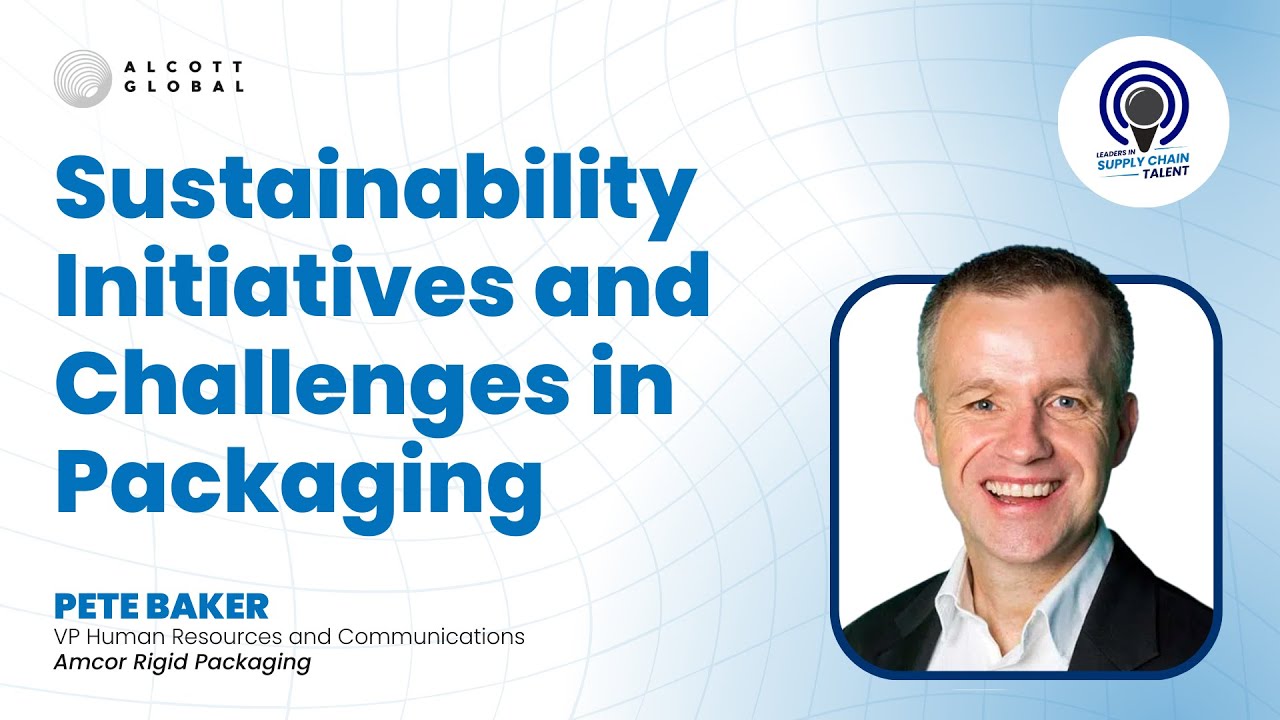 ALCOTT
GLOBAL

LEADERS IN
SUPPLY CHAIN
TALENT

Sustainability Initiatives and Challenges in Packaging

PETE BAKER
VP Human Resources and Communications
Amcor Rigid Packaging